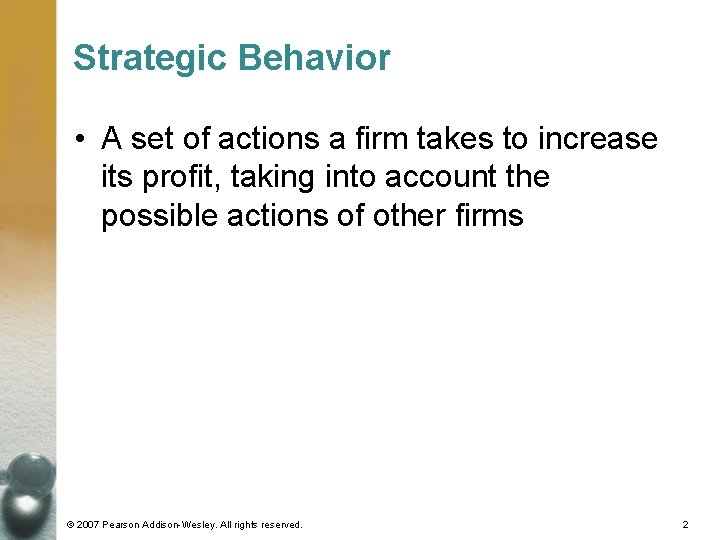 Strategic Behavior

• A set of actions a firm takes to increase its profit, taking into account the possible actions of other firms

© 2007 Pearson Addison-Wesley. All rights reserved.

2